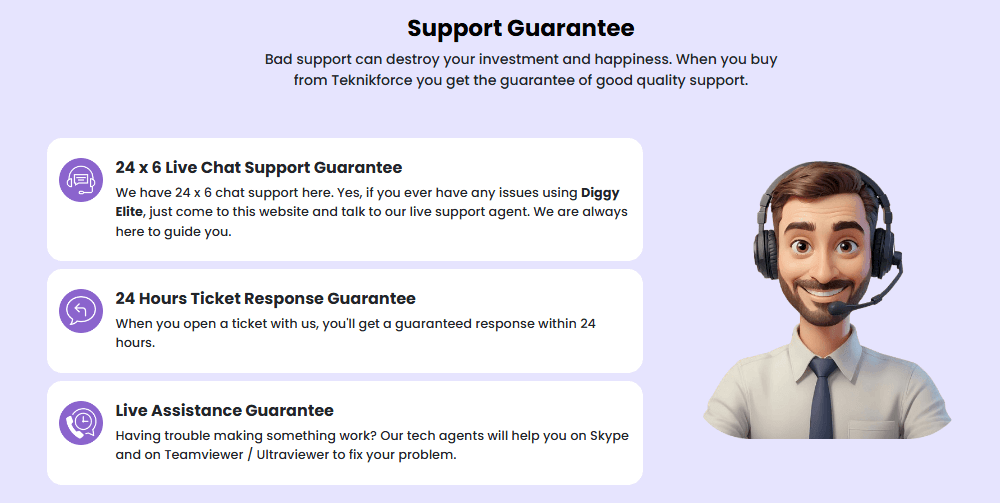 Support Guarantee

Bad support can destroy your investment and happiness. When you buy from Teknikforce you get the guarantee of good quality support.

24 x 6 Live Chat Support Guarantee

We have 24 x 6 chat support here. Yes, if you ever have any issues using Diggy Elite, just come to this website and talk to our live support agent. We are always here to guide you.

24 Hours Ticket Response Guarantee

When you open a ticket with us, you'll get a guaranteed response within 24 hours.

Live Assistance Guarantee

Having trouble making something work? Our tech agents will help you on Skype and on Teamviewer / Ultraviewer to fix your problem.